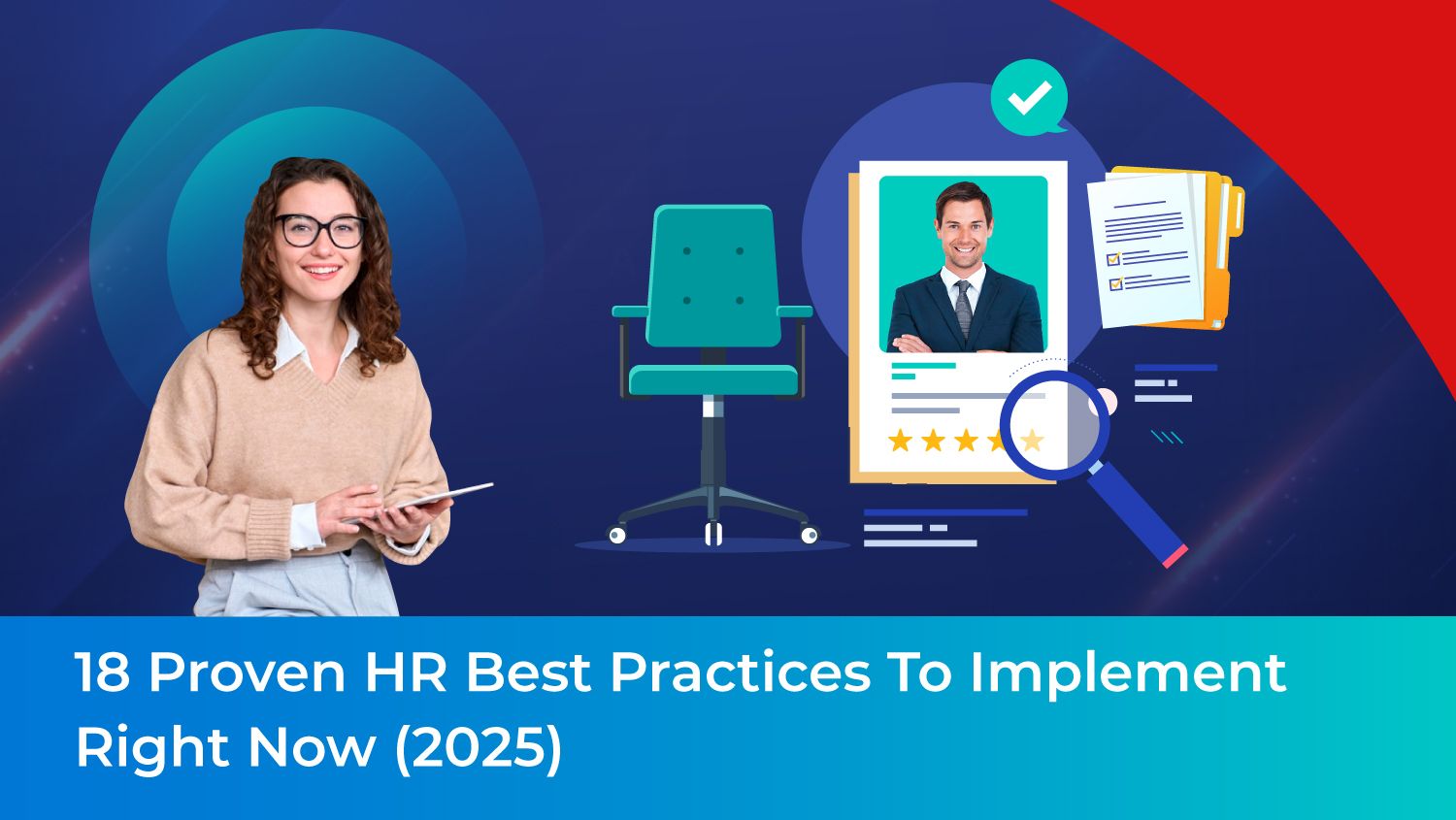 18 Proven HR Best Practices To Implement Right Now (2025)